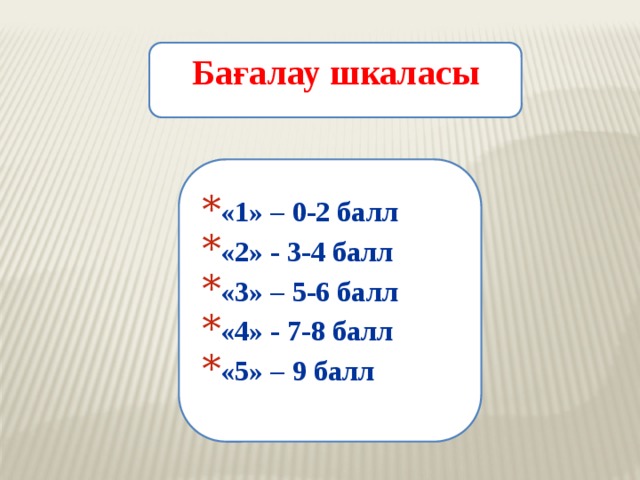 Бағалау шкаласы

* «1» – 0-2 балл
* «2» - 3-4 балл
* «3» – 5-6 балл
* «4» - 7-8 балл
* «5» – 9 балл